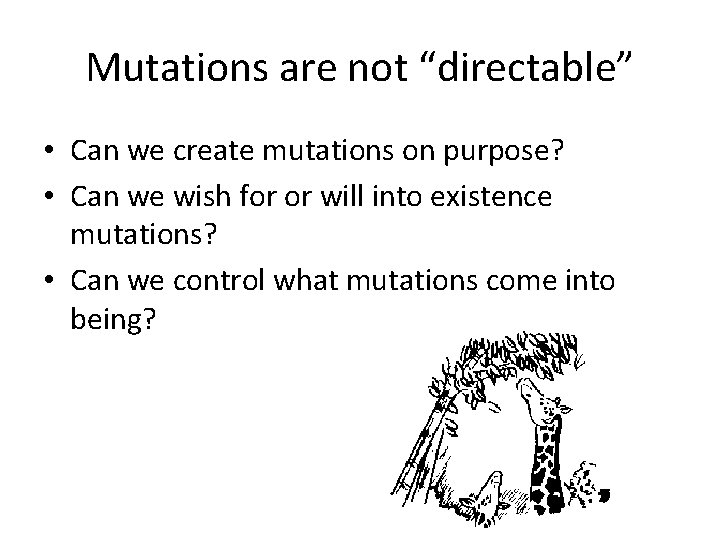 Mutations are not “directable”

• Can we create mutations on purpose?
• Can we wish for or will into existence mutations?
• Can we control what mutations come into being?